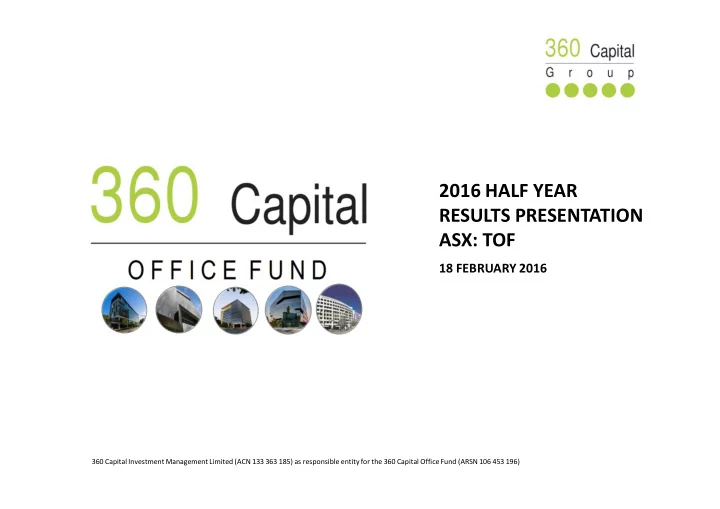 360 Capital
Group

360 Capital
OFFICE FUND

2016 HALF YEAR
RESULTS PRESENTATION
ASX: TOF

18 FEBRUARY 2016

360 Capital Investment Management Limited (ACN 133 363 185) as responsible entity for the 360 Capital Office Fund (ARSN 106 453 196)